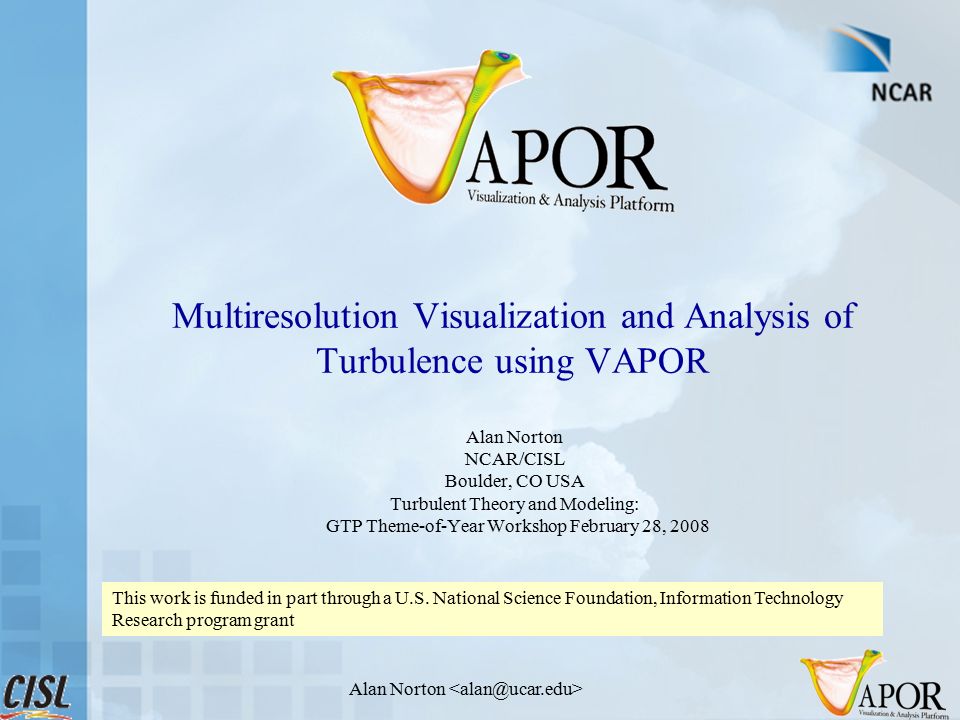 NCAR

VAPOR
Visualization & Analysis Platform

Multiresolution Visualization and Analysis of Turbulence using VAPOR

Alan Norton
NCAR/CISL
Boulder, CO USA
Turbulent Theory and Modeling:
GTP Theme-of-Year Workshop February 28, 2008

This work is funded in part through a U.S. National Science Foundation, Information Technology Research program grant

CISL

Alan Norton <alan@ucar.edu>

VAPOR
Visualization & Analysis Platform